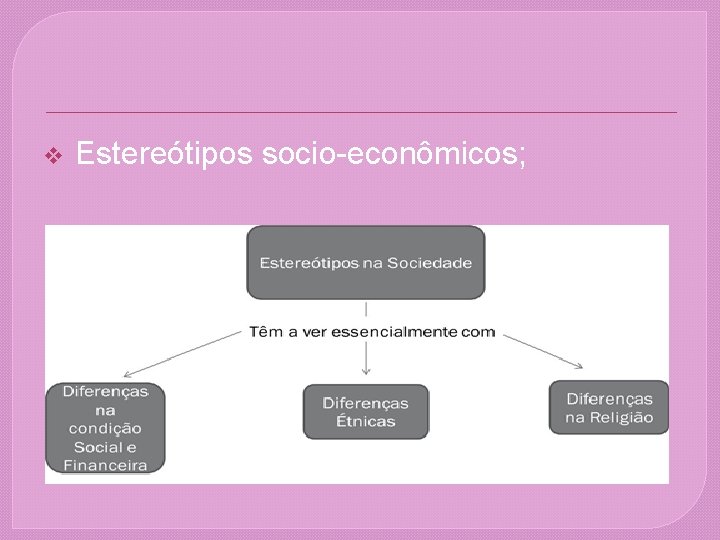 ❖ Estereótipos socio-econômicos;

Estereótipos na Sociedade

Têm a ver essencialmente com

Diferenças na condição Social e Financeira

Diferenças Étnicas

Diferenças na Religião